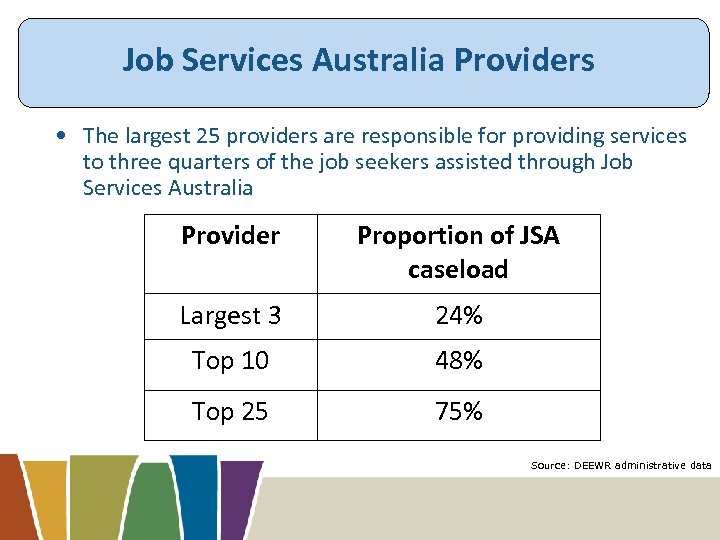 Job Services Australia Providers

• The largest 25 providers are responsible for providing services to three quarters of the job seekers assisted through Job Services Australia

| Provider | Proportion of JSA caseload |
|---|---|
| Largest 3 | 24% |
| Top 10 | 48% |
| Top 25 | 75% |

Source: DEEWR administrative data